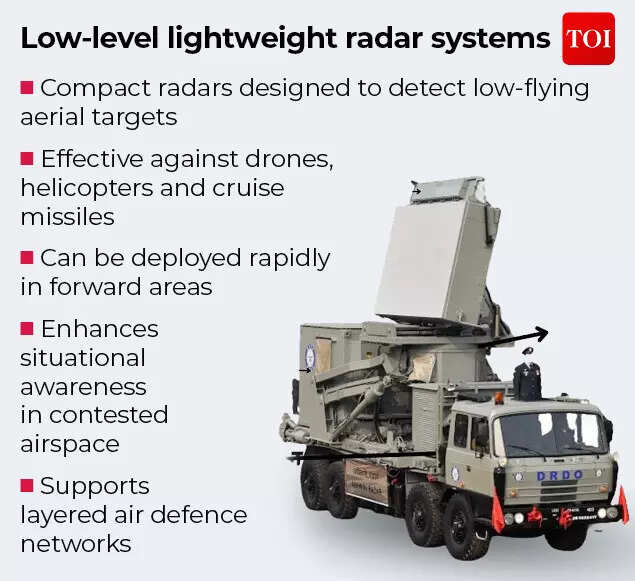 Low-level lightweight radar systems

TOI

■ Compact radars designed to detect low-flying aerial targets

■ Effective against drones, helicopters and cruise missiles

■ Can be deployed rapidly in forward areas

■ Enhances situational awareness in contested airspace

■ Supports layered air defence networks

DRDO